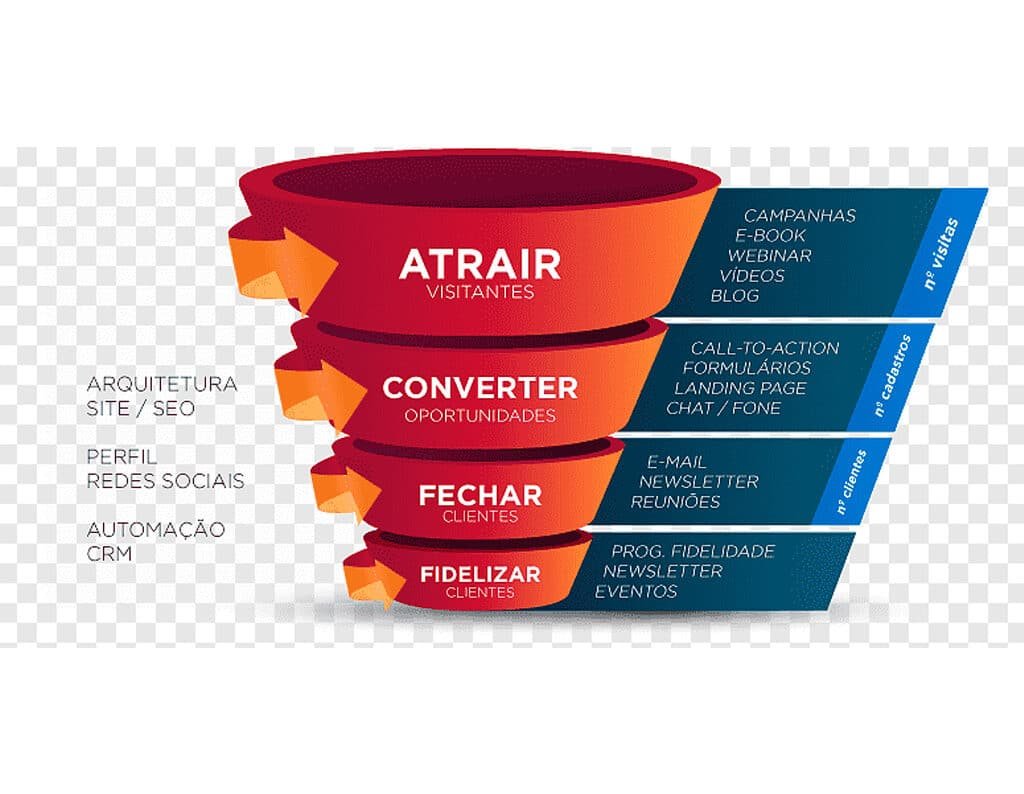 ARQUITETURA
SITE / SEO

PERFIL
REDES SOCIAIS

AUTOMAÇÃO
CRM

ATRAIR
VISITANTES

CAMPANHAS
E-BOOK
WEBINAR
VÍDEOS
BLOG

nº visitas

CONVERTER
OPORTUNIDADES

CALL-TO-ACTION
FORMULÁRIOS
LANDING PAGE
CHAT / FONE

nº cadastros

FECHAR
CLIENTES

E-MAIL
NEWSLETTER
REUNIÕES

nº clientes

FIDELIZAR
CLIENTES

PROG. FIDELIDADE
NEWSLETTER
EVENTOS